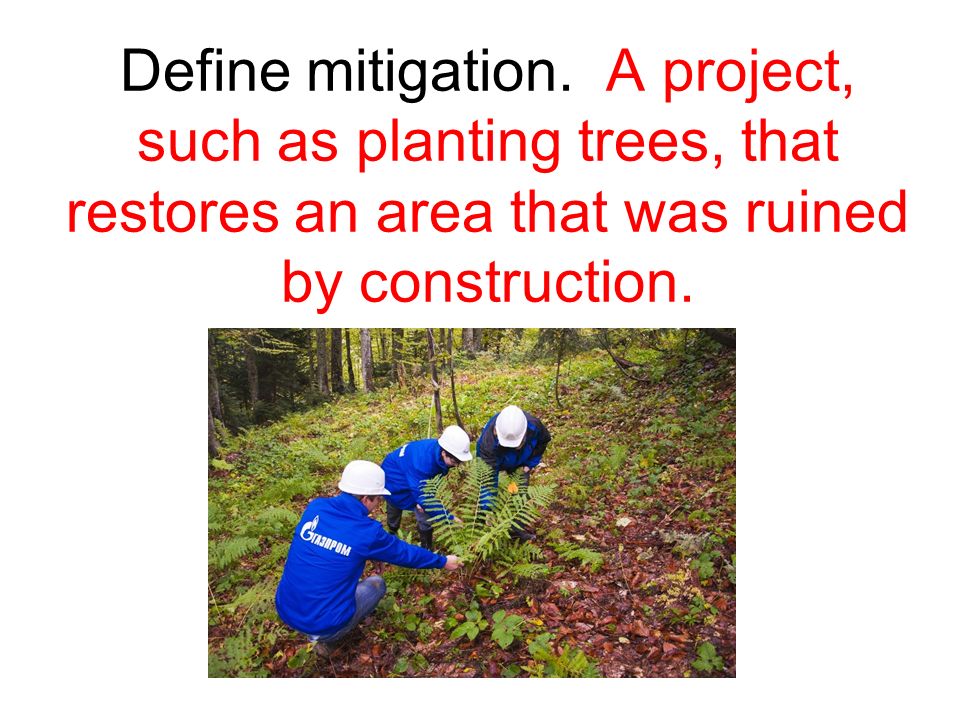 Define mitigation. A project, such as planting trees, that restores an area that was ruined by construction.

ГАЗПРОМ